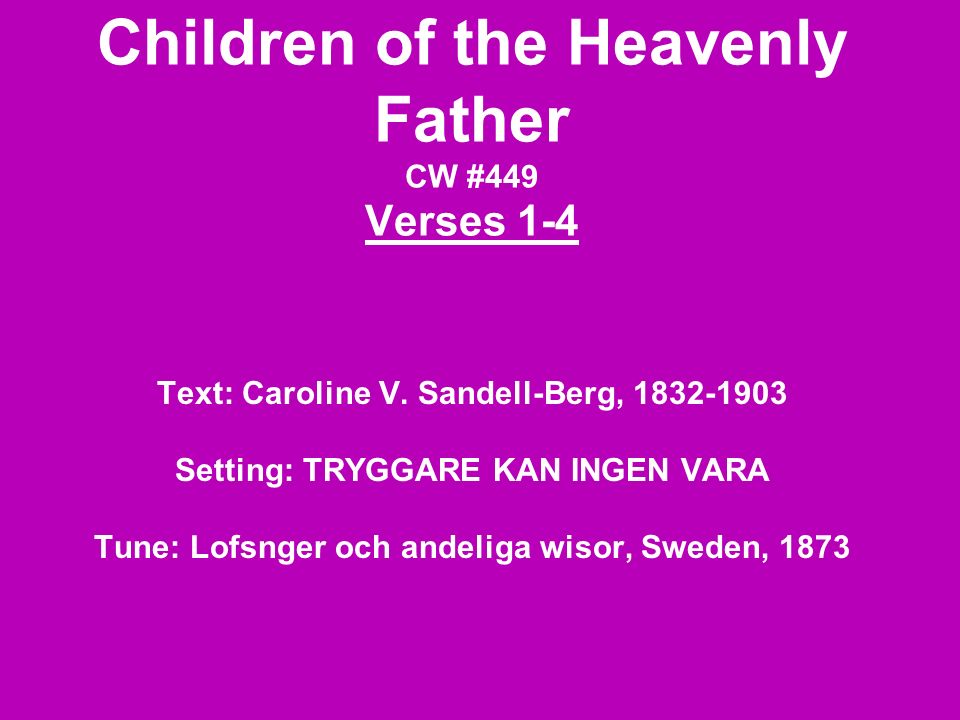 Children of the Heavenly Father
CW #449
Verses 1-4

Text: Caroline V. Sandell-Berg, 1832-1903

Setting: TRYGGARE KAN INGEN VARA

Tune: Lofsnger och andeliga wisor, Sweden, 1873